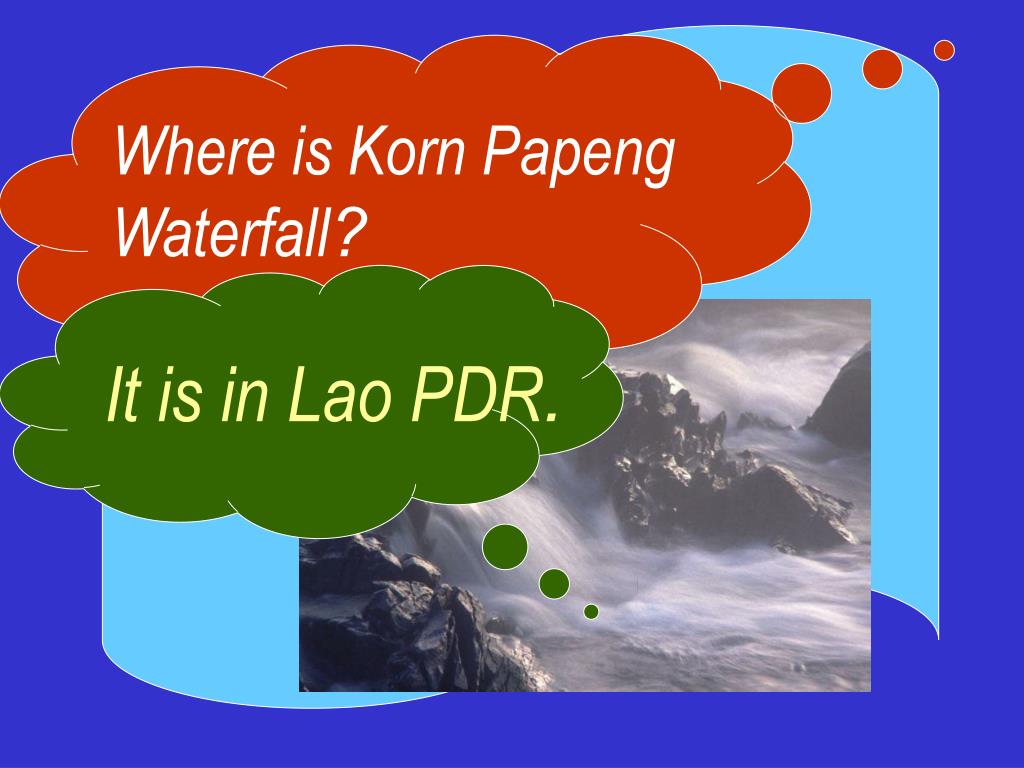 Where is Korn Papeng Waterfall?

It is in Lao PDR.